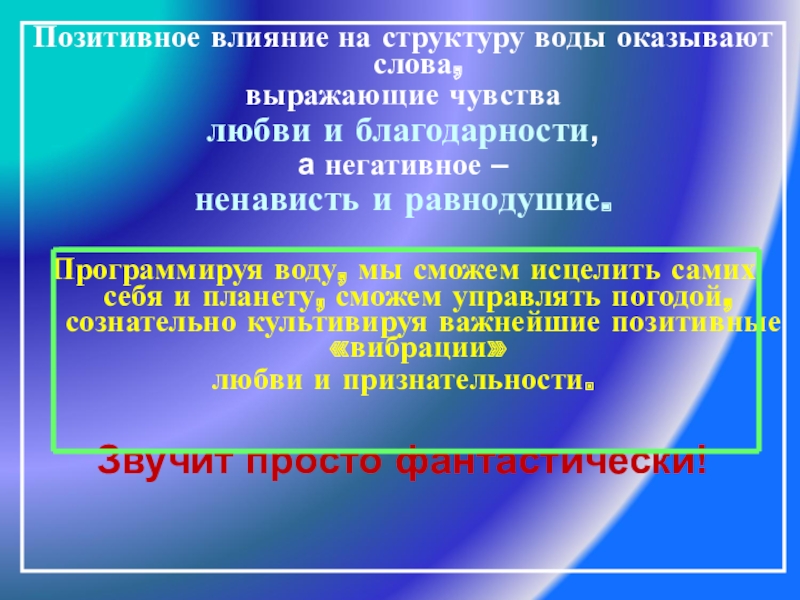 Позитивное влияние на структуру воды оказывают слова,
выражающие чувства
любви и благодарности,
а негативное –
ненависть и равнодушие.

Программируя воду, мы сможем исцелить самих себя и планету, сможем управлять погодой, сознательно культивируя важнейшие позитивные «вибрации»
любви и признательности.

Звучит просто фантастически!